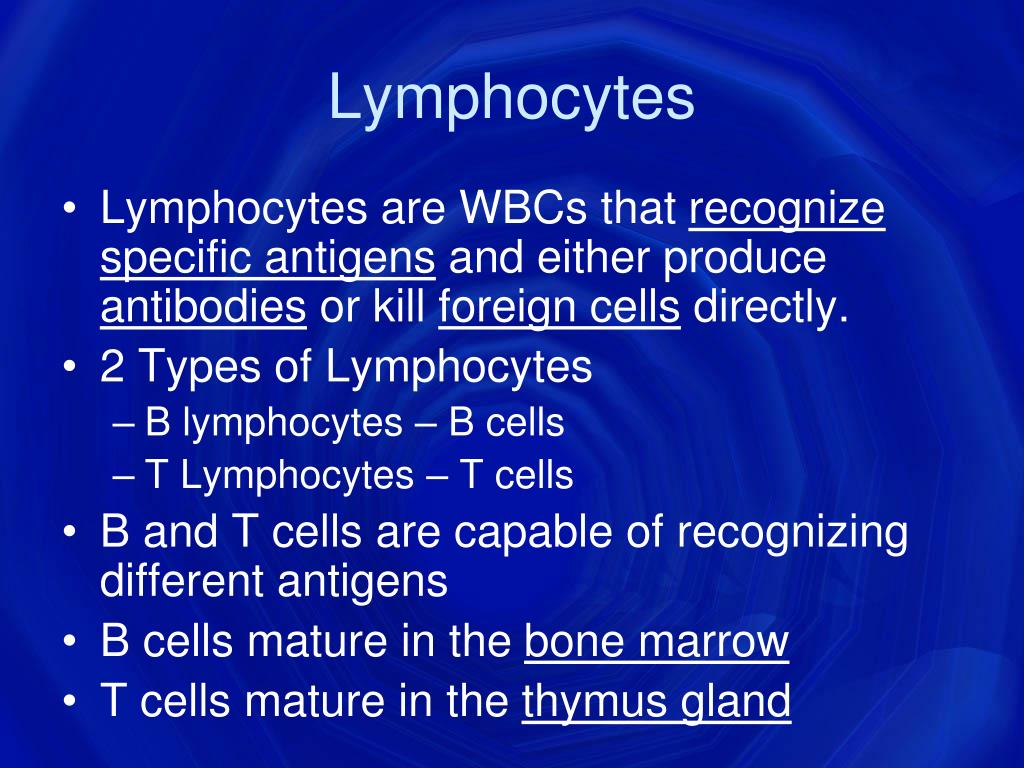 Lymphocytes

• Lymphocytes are WBCs that recognize specific antigens and either produce antibodies or kill foreign cells directly.
• 2 Types of Lymphocytes
– B lymphocytes – B cells
– T Lymphocytes – T cells
• B and T cells are capable of recognizing different antigens
• B cells mature in the bone marrow
• T cells mature in the thymus gland